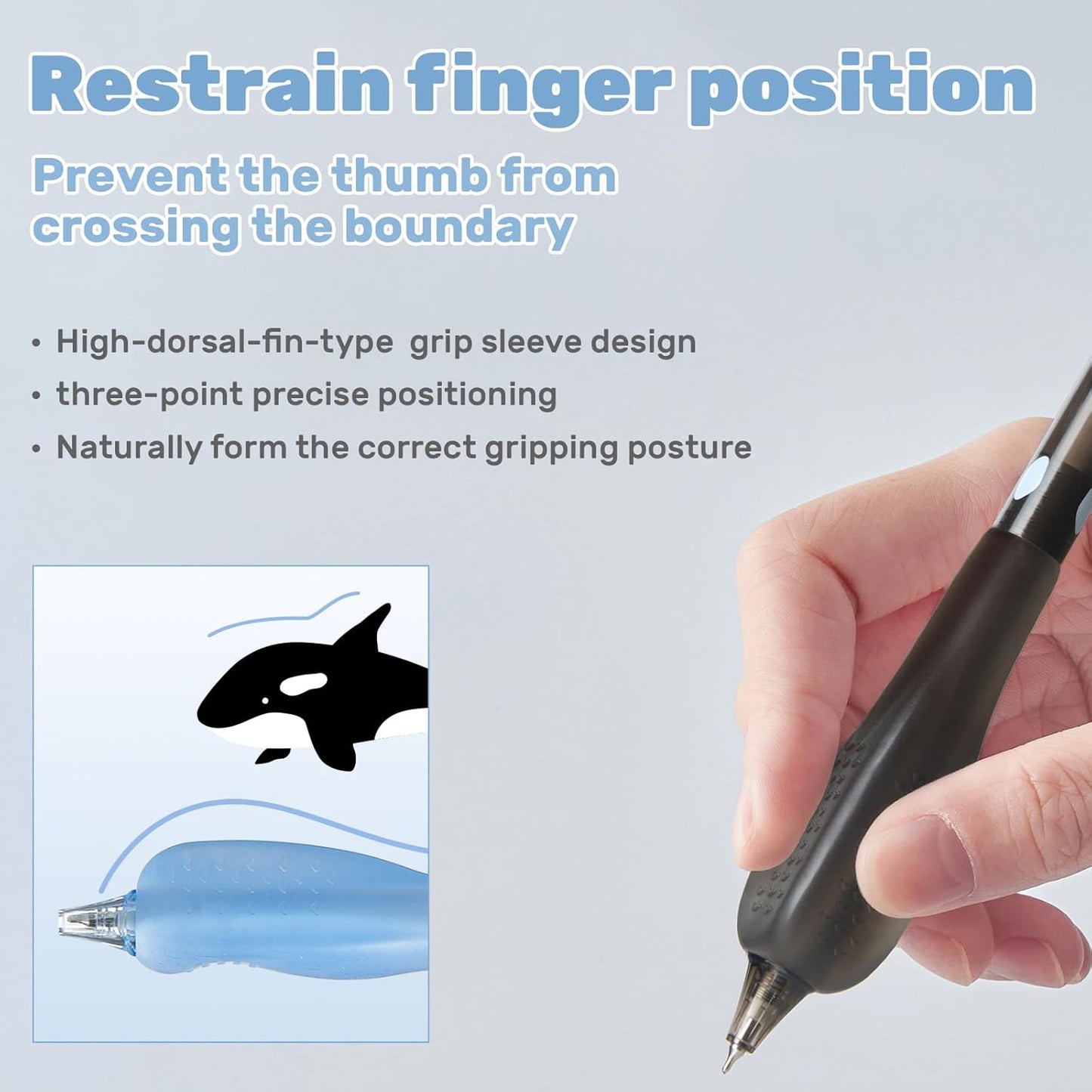 Restrain finger position

Prevent the thumb from crossing the boundary

• High-dorsal-fin-type  grip sleeve design
• three-point precise positioning
• Naturally form the correct gripping posture